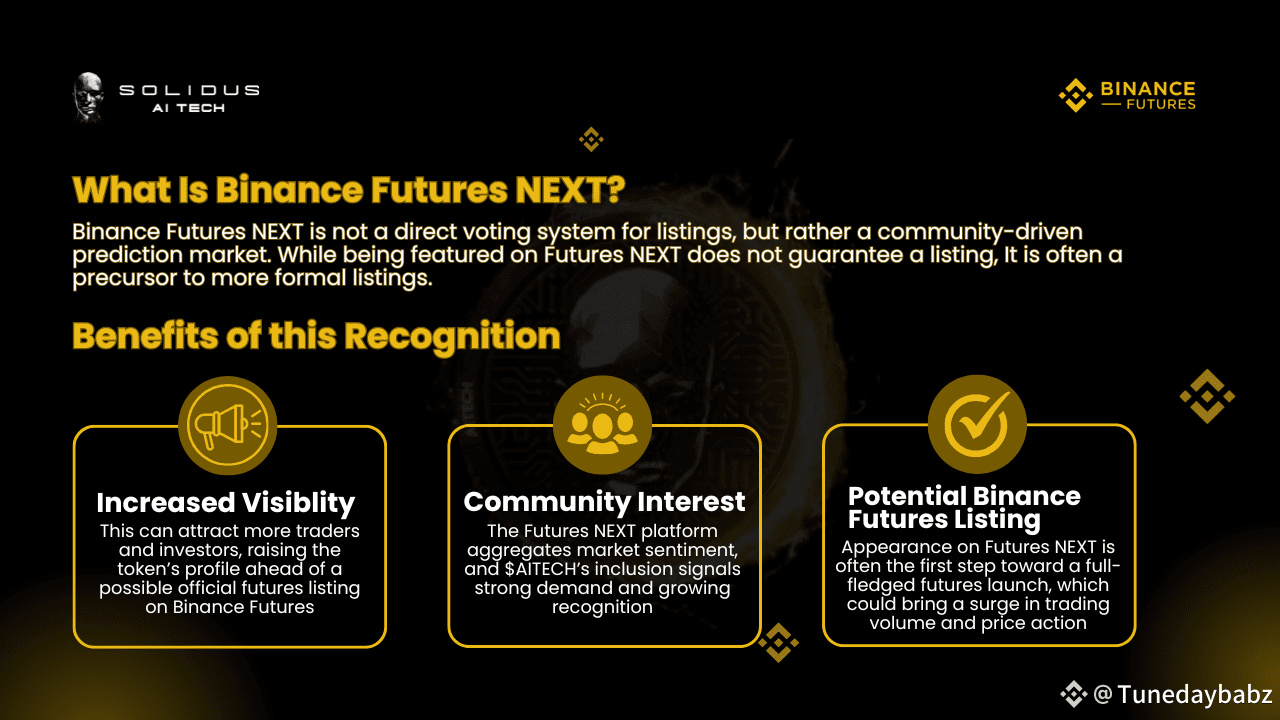 SOLIDUS
AI TECH

BINANCE
FUTURES

What Is Binance Futures NEXT?

Binance Futures NEXT is not a direct voting system for listings, but rather a community-driven prediction market. While being featured on Futures NEXT does not guarantee a listing, It is often a precursor to more formal listings.

Benefits of this Recognition

Increased Visiblity
This can attract more traders and investors, raising the token's profile ahead of a possible official futures listing on Binance Futures

Community Interest
The Futures NEXT platform aggregates market sentiment, and \$AITECH's inclusion signals strong demand and growing recognition

Potential Binance Futures Listing
Appearance on Futures NEXT is often the first step toward a full-fledged futures launch, which could bring a surge in trading volume and price action

@Tunedaybabz